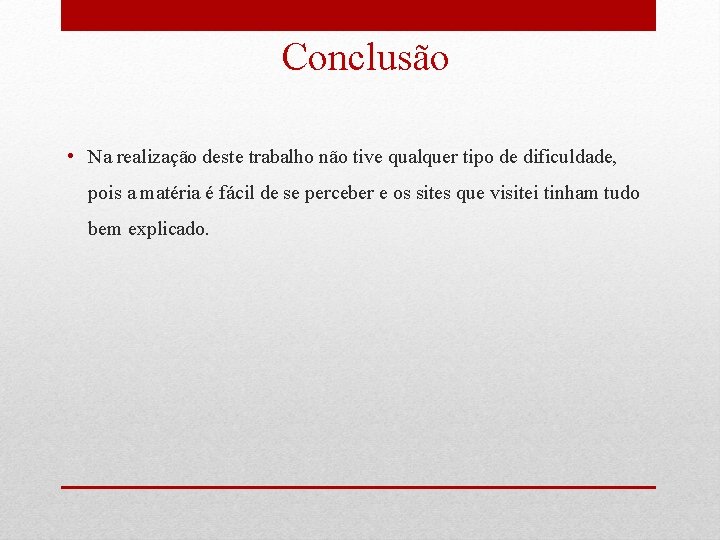 Conclusão

• Na realização deste trabalho não tive qualquer tipo de dificuldade, pois a matéria é fácil de se perceber e os sites que visitei tinham tudo bem explicado.